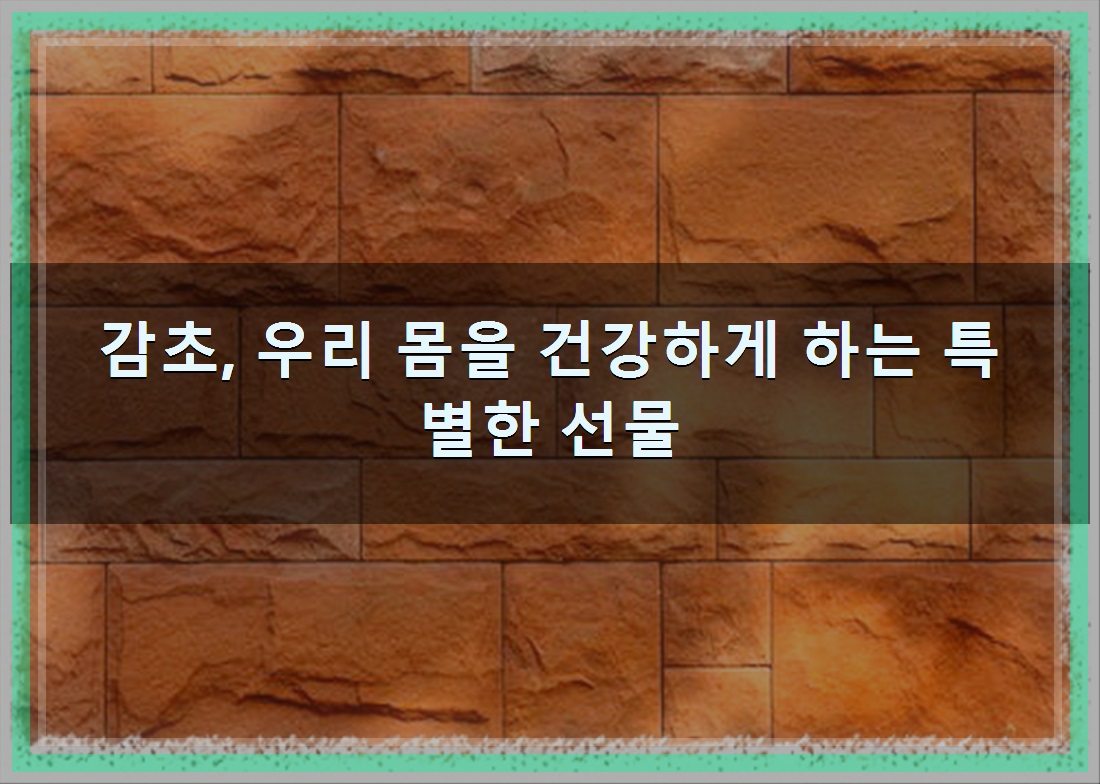 감초, 우리 몸을 건강하게 하는 특별한 선물